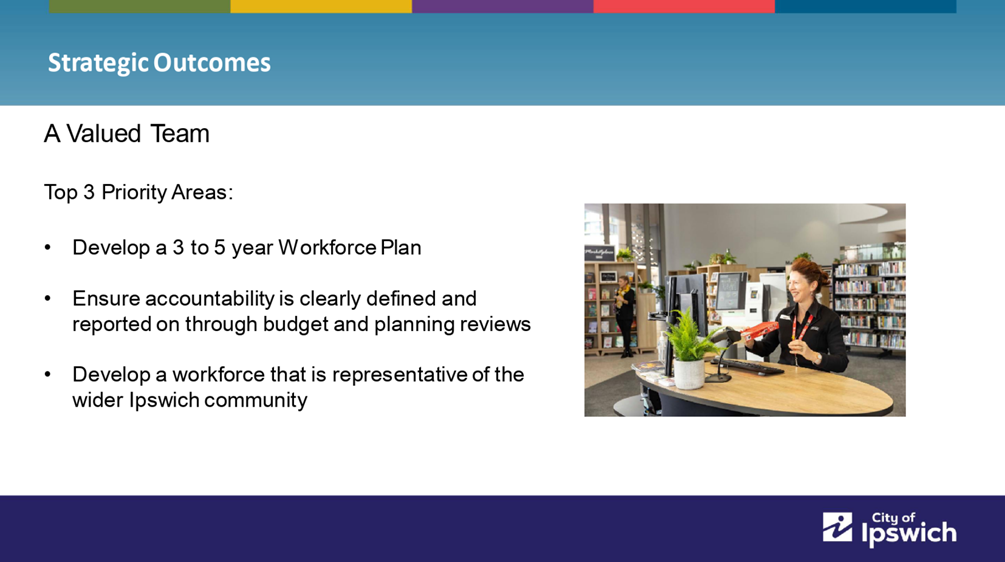 Strategic Outcomes

A Valued Team

Top 3 Priority Areas:

• Develop a 3 to 5 year Workforce Plan

• Ensure accountability is clearly defined and reported on through budget and planning reviews

• Develop a workforce that is representative of the wider Ipswich community

City of Ipswich